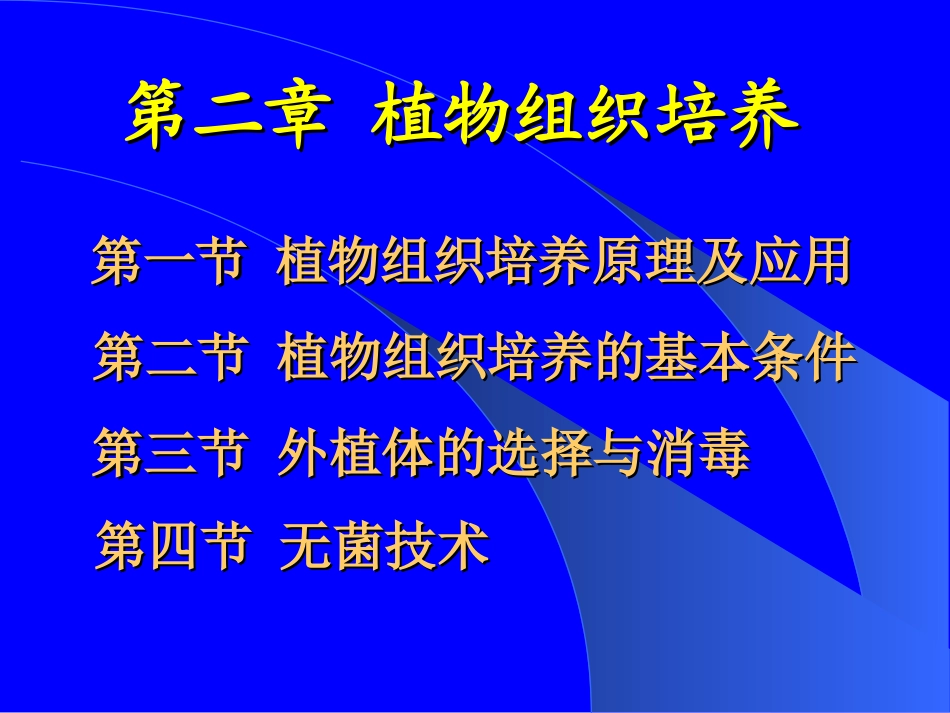 第二章 植物组织培养

第一节 植物组织培养原理及应用

第二节 植物组织培养的基本条件

第三节 外植体的选择与消毒

第四节 无菌技术